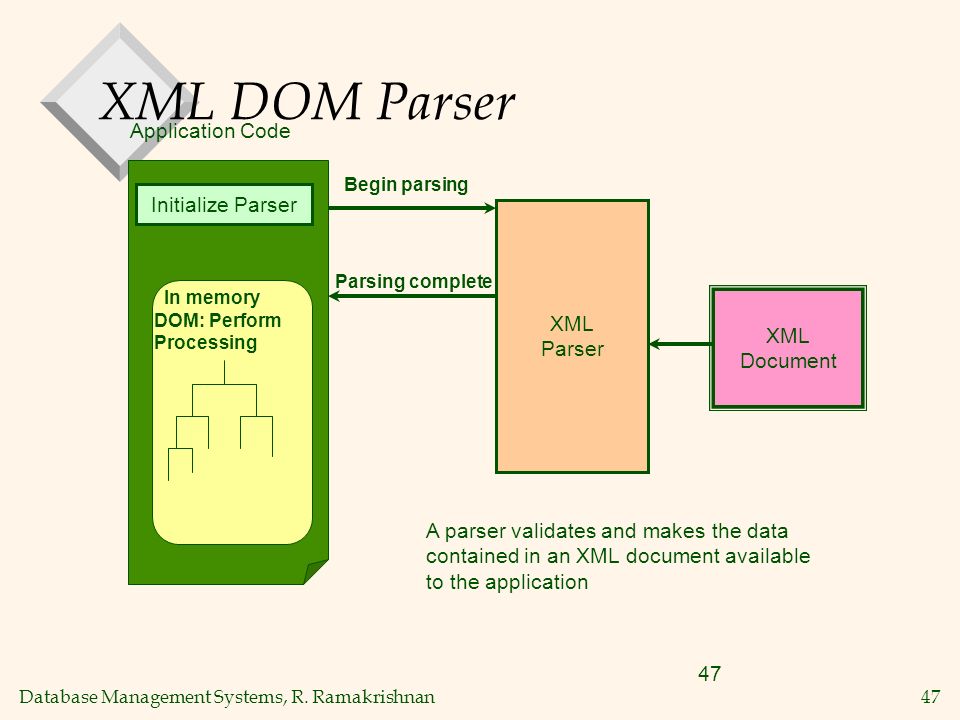 XML DOM Parser

Application Code

Initialize Parser

Begin parsing

Parsing complete

In memory DOM: Perform Processing

XML Parser

XML Document

A parser validates and makes the data contained in an XML document available to the application

47

Database Management Systems, R. Ramakrishnan

47